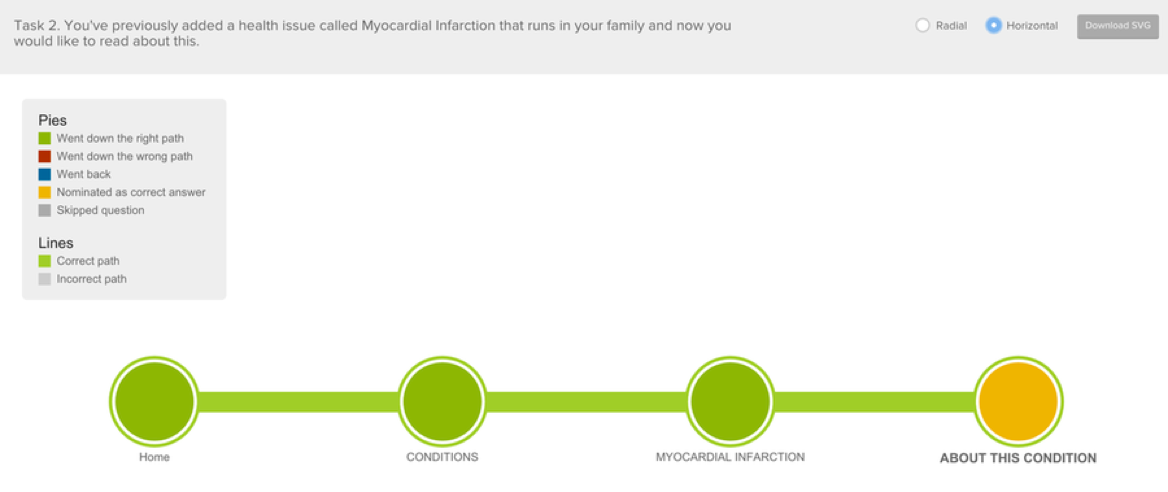 Task 2. You've previously added a health issue called Myocardial Infarction that runs in your family and now you would like to read about this.

Radial
Horizontal
Download SVG

Pies
Went down the right path
Went down the wrong path
Went back
Nominated as correct answer
Skipped question

Lines
Correct path
Incorrect path

Home
CONDITIONS
MYOCARDIAL INFARCTION
ABOUT THIS CONDITION